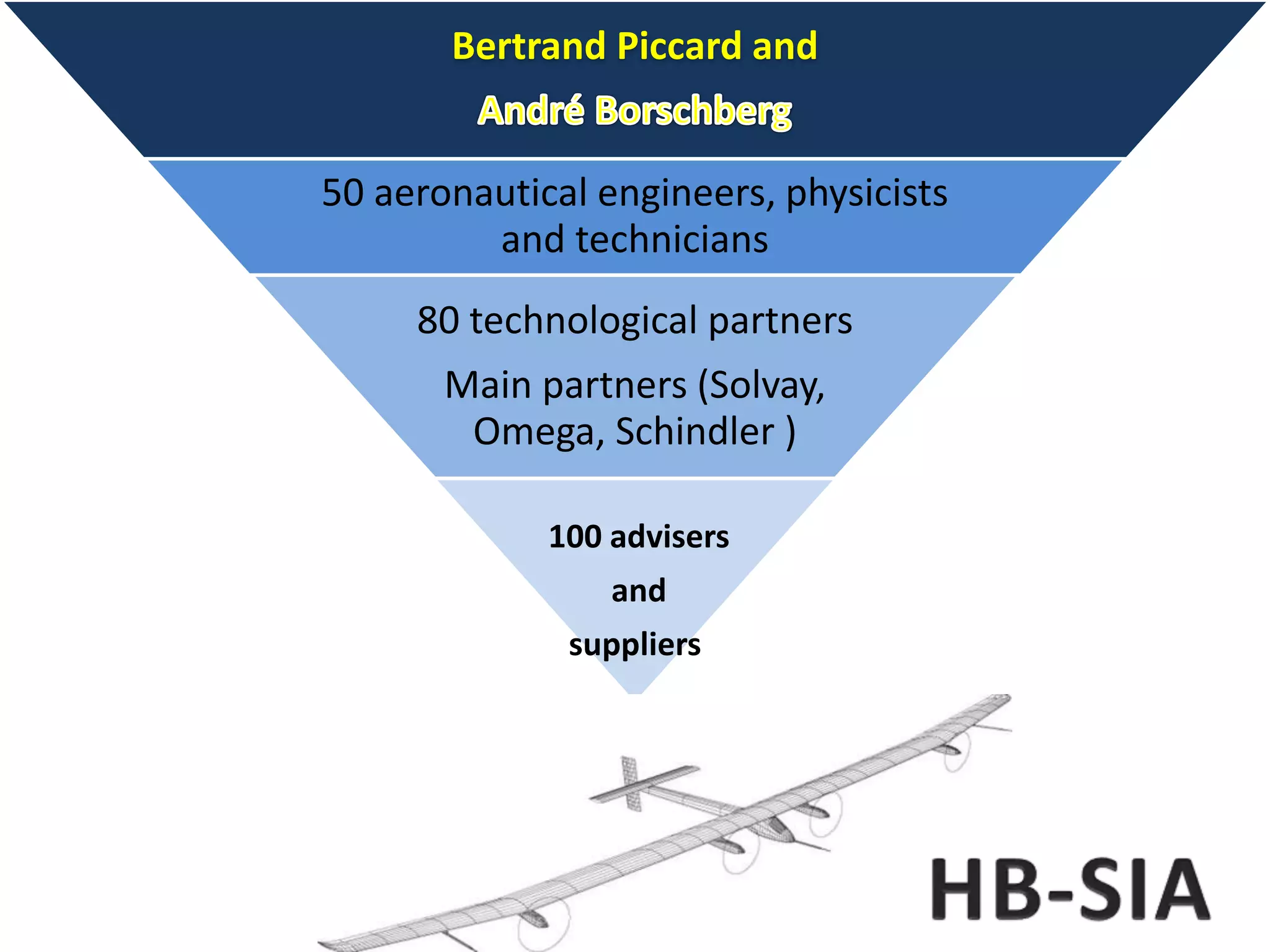 Bertrand Piccard and

André Borschberg

50 aeronautical engineers, physicists and technicians

80 technological partners

Main partners (Solvay, Omega, Schindler )

100 advisers

and

suppliers

HB-SIA